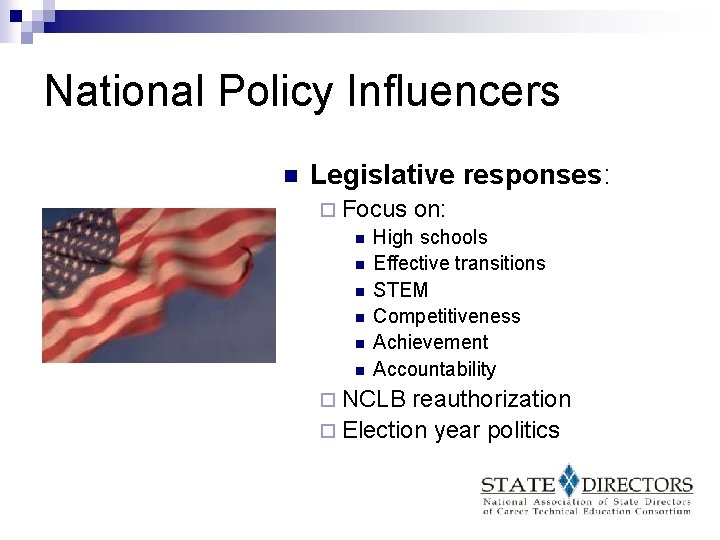 National Policy Influencers

Legislative responses:

Focus on:

High schools

Effective transitions

STEM

Competitiveness

Achievement

Accountability

NCLB reauthorization

Election year politics

STATE DIRECTORS
National Association of State Directors of Career Technical Education Consortium